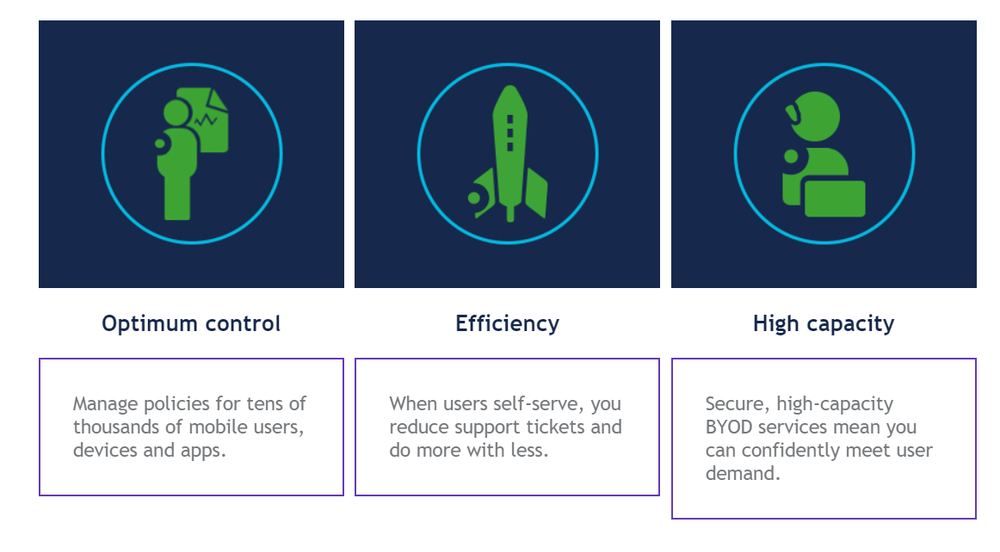 Optimum control

Manage policies for tens of thousands of mobile users, devices and apps.

Efficiency

When users self-serve, you reduce support tickets and do more with less.

High capacity

Secure, high-capacity BYOD services mean you can confidently meet user demand.